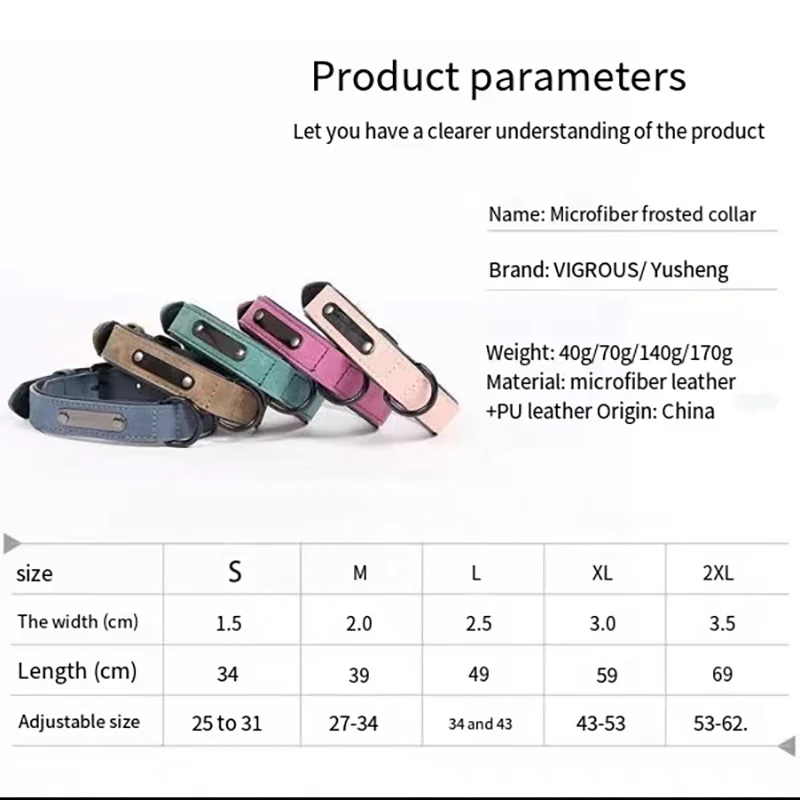 Product parameters

Let you have a clearer understanding of the product

Name: Microfiber frosted collar

Brand: VIGROUS/ Yusheng

Weight: 40g/70g/140g/170g
Material: microfiber leather +PU leather Origin: China

| size | S | M | L | XL | 2XL |
|---|---|---|---|---|---|
| The width (cm) | 1.5 | 2.0 | 2.5 | 3.0 | 3.5 |
| Length (cm) | 34 | 39 | 49 | 59 | 69 |
| Adjustable size | 25 to 31 | 27-34 | 34 and 43 | 43-53 | 53-62. |